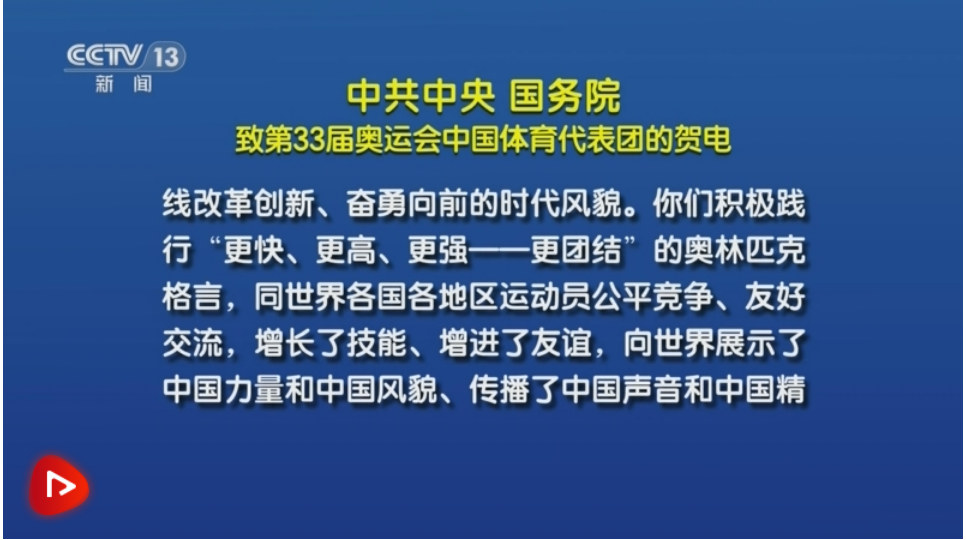 CCTV 13
新闻

中共中央 国务院
致第33届奥运会中国体育代表团的贺电

线改革创新、奋勇向前的时代风貌。你们积极践行“更快、更高、更强——更团结”的奥林匹克格言，同世界各国各地区运动员公平竞争、友好交流，增长了技能、增进了友谊，向世界展示了中国力量和中国风貌、传播了中国声音和中国精